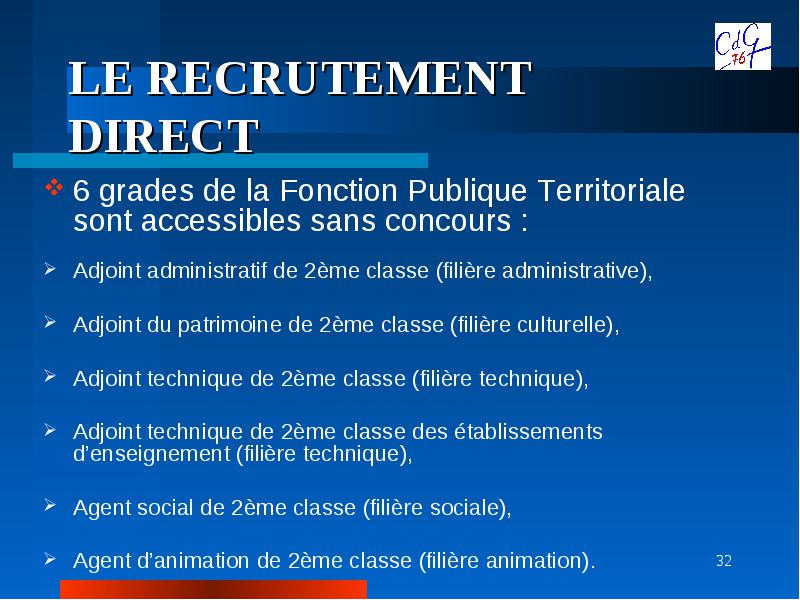 CdG 76

LE RECRUTEMENT DIRECT

❖ 6 grades de la Fonction Publique Territoriale sont accessibles sans concours :

➢ Adjoint administratif de 2ème classe (filière administrative),

➢ Adjoint du patrimoine de 2ème classe (filière culturelle),

➢ Adjoint technique de 2ème classe (filière technique),

➢ Adjoint technique de 2ème classe des établissements d'enseignement (filière technique),

➢ Agent social de 2ème classe (filière sociale),

➢ Agent d'animation de 2ème classe (filière animation).

32